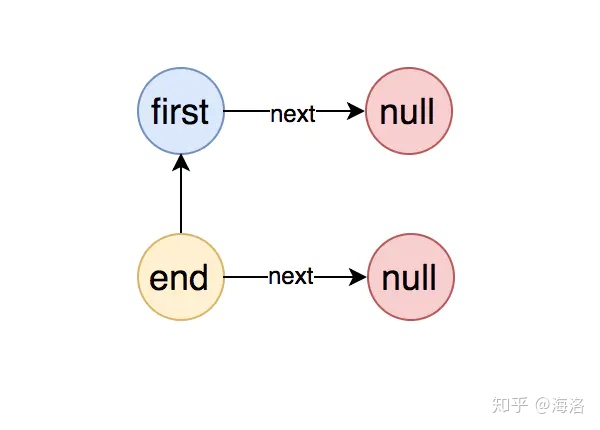 first

next

null

end

next

null

知乎 @海洛